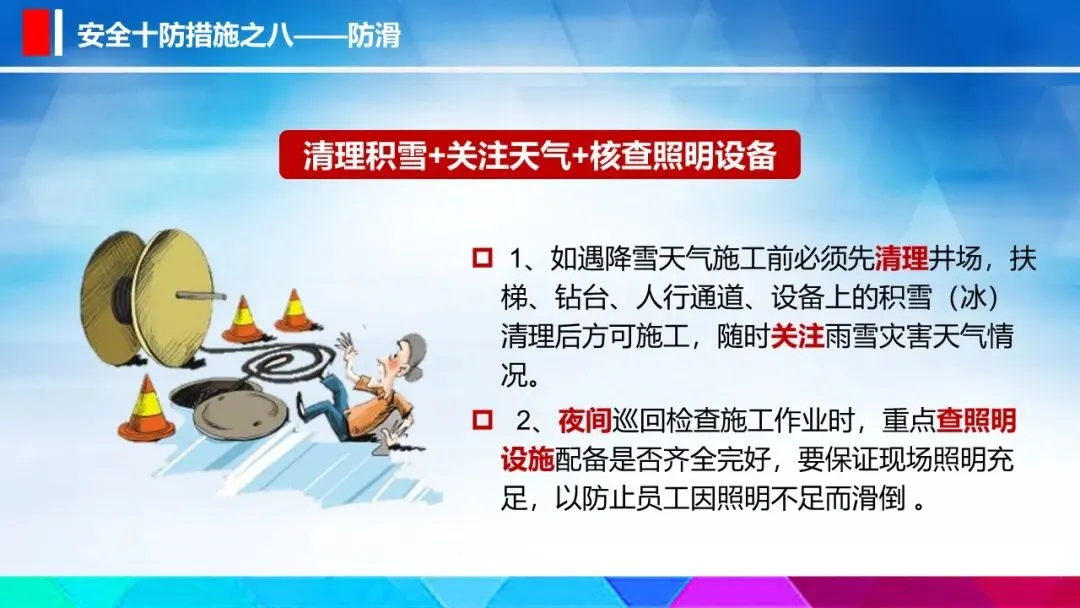 安全十防措施之八——防滑

清理积雪+关注天气+核查照明设备

1、如遇降雪天气施工前必须先清理井场，扶梯、钻台、人行通道、设备上的积雪（冰）清理后方可施工，随时关注雨雪灾害天气情况。

2、夜间巡回检查施工作业时，重点查照明设施配备是否齐全完好，要保证现场照明充足，以防止员工因照明不足而滑倒 。